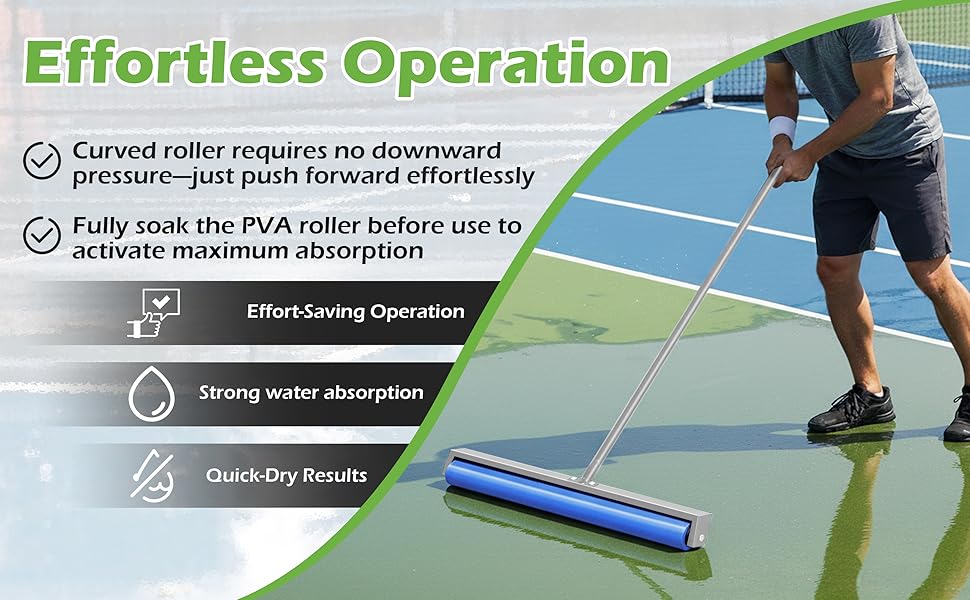 Effortless Operation

Curved roller requires no downward pressure—just push forward effortlessly

Fully soak the PVA roller before use to activate maximum absorption

Effort-Saving Operation

Strong water absorption

Quick-Dry Results